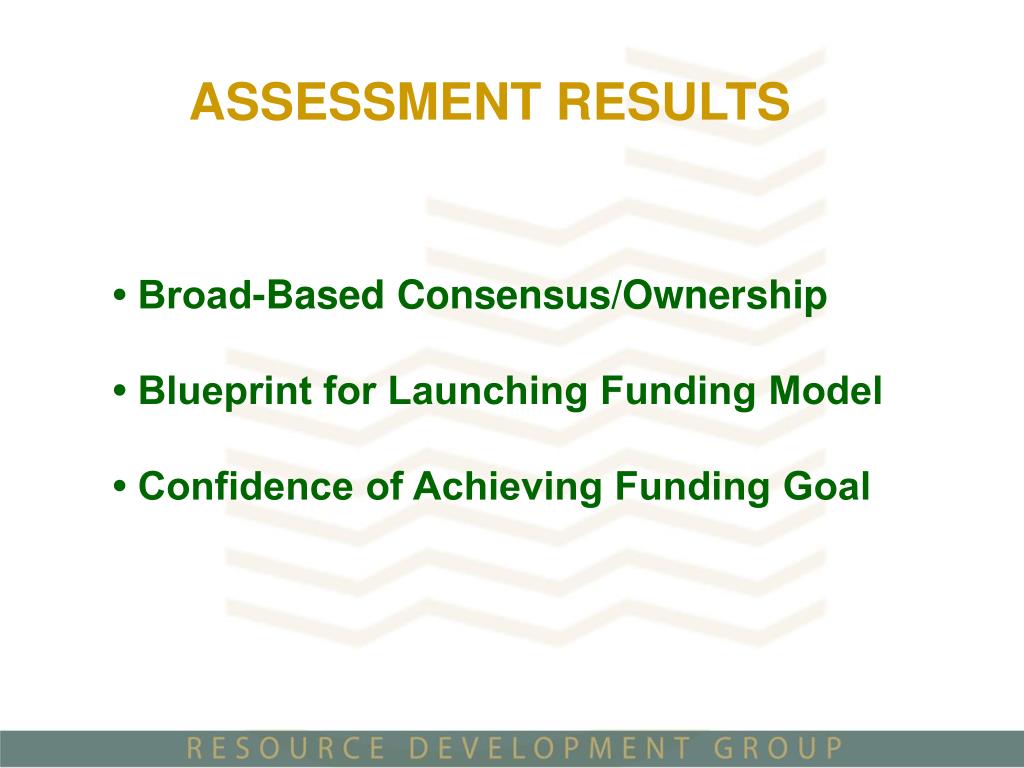 ASSESSMENT RESULTS

• Broad-Based Consensus/Ownership

• Blueprint for Launching Funding Model

• Confidence of Achieving Funding Goal

RESOURCE DEVELOPMENT GROUP